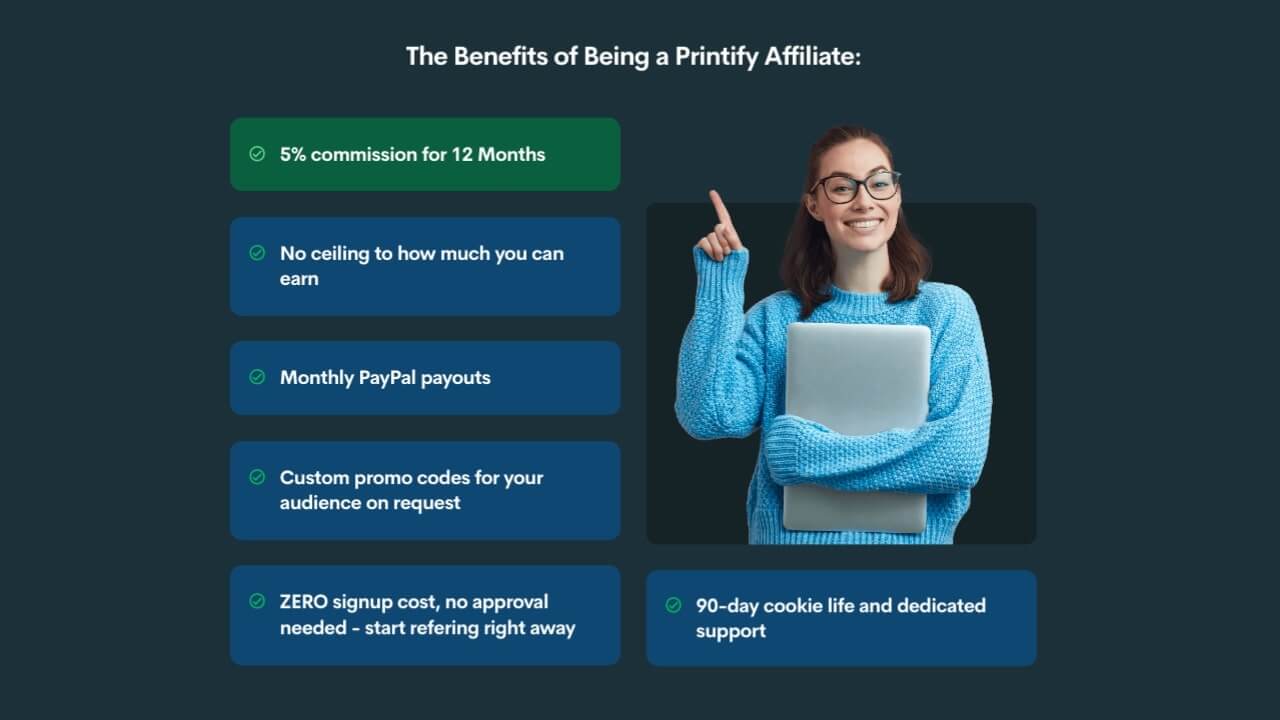 The Benefits of Being a Printify Affiliate:

5% commission for 12 Months

No ceiling to how much you can earn

Monthly PayPal payouts

Custom promo codes for your audience on request

ZERO signup cost, no approval needed - start refering right away

90-day cookie life and dedicated support